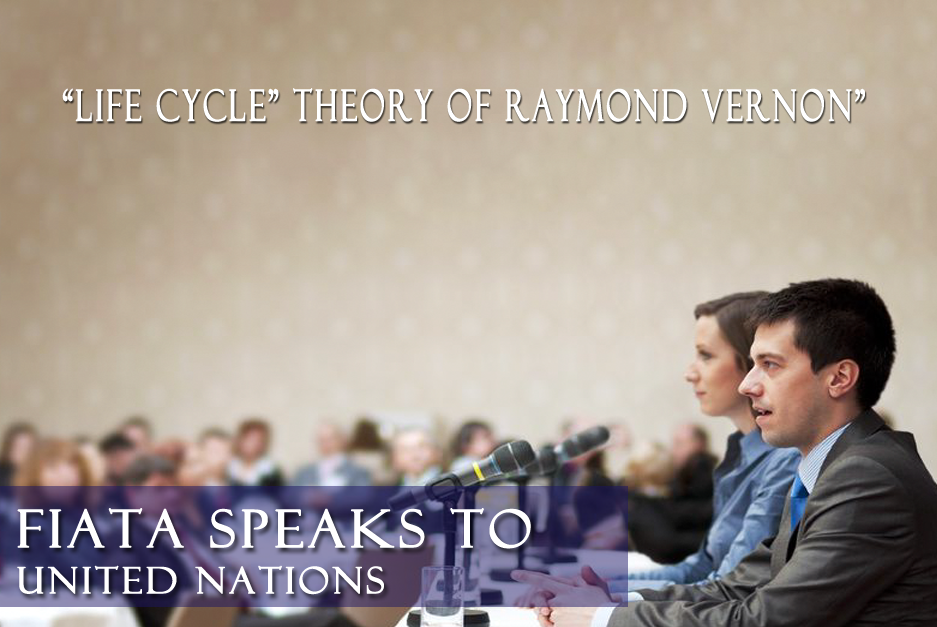 “LIFE CYCLE” THEORY OF RAYMOND VERNON”

FIATA SPEAKS TO
UNITED NATIONS